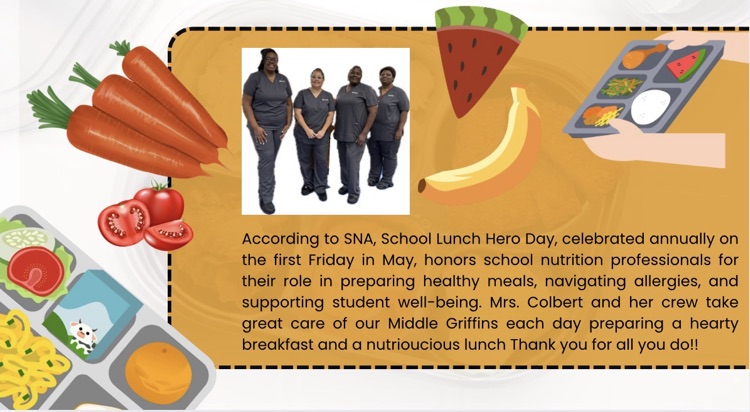 According to SNA, School Lunch Hero Day, celebrated annually on the first Friday in May, honors school nutrition professionals for their role in preparing healthy meals, navigating allergies, and supporting student well-being. Mrs. Colbert and her crew take great care of our Middle Griffins each day preparing a hearty breakfast and a nutrioucious lunch Thank you for all you do!!